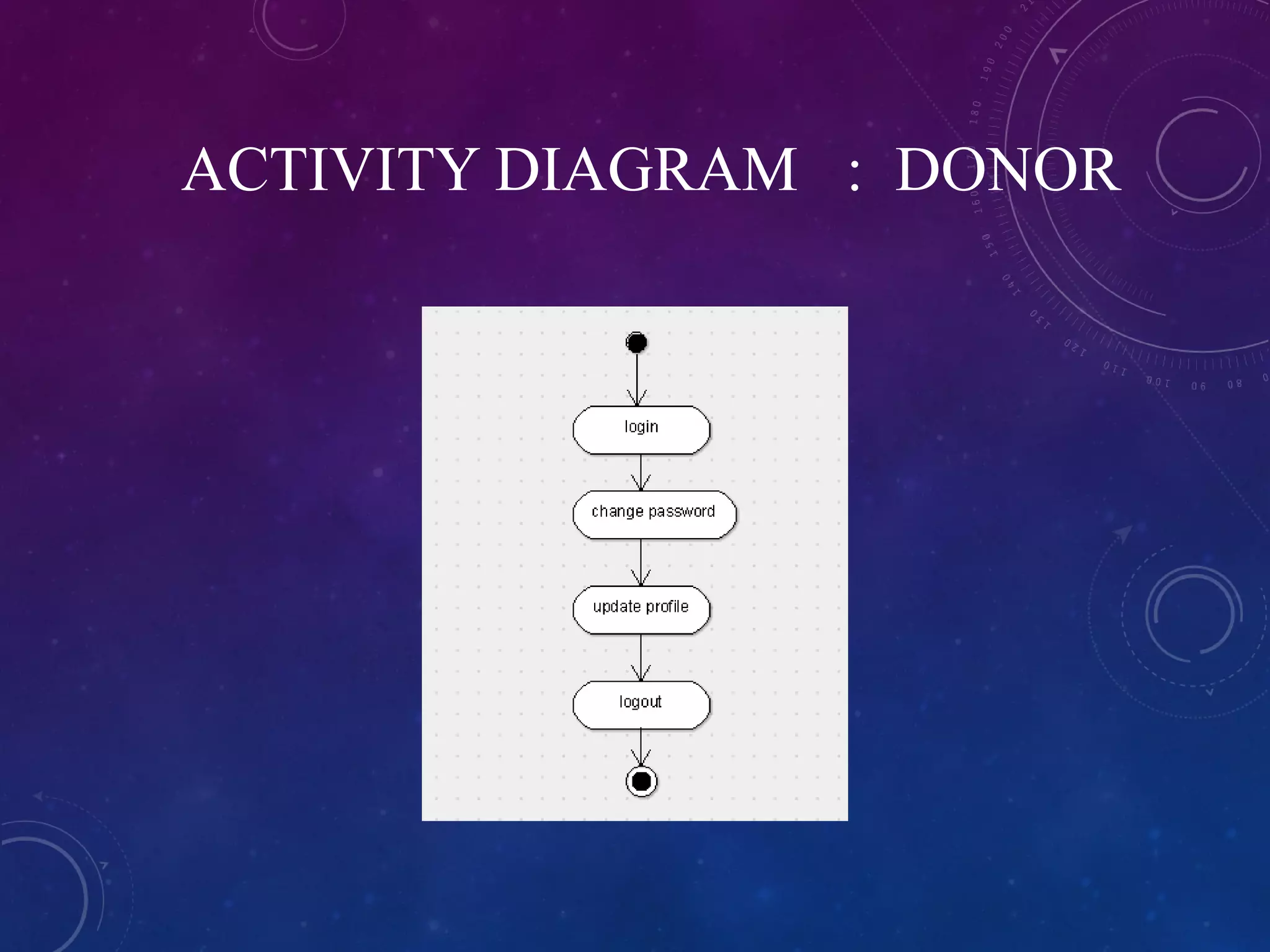 ACTIVITY DIAGRAM : DONOR

login

change password

update profile

logout